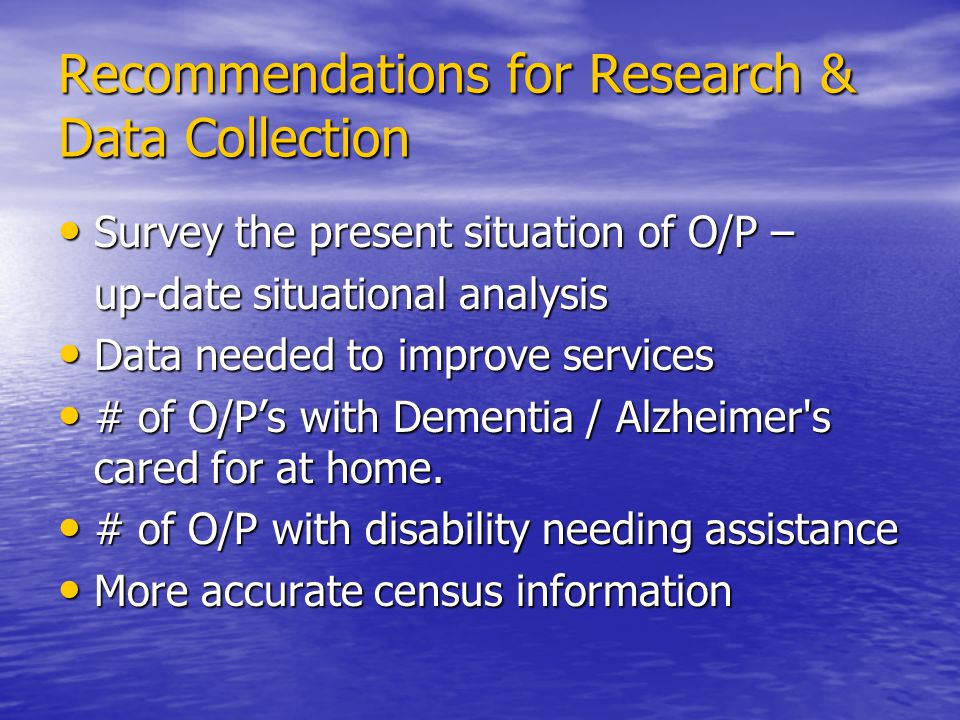 Recommendations for Research & Data Collection

• Survey the present situation of O/P – up-date situational analysis
• Data needed to improve services
• # of O/P’s with Dementia / Alzheimer's cared for at home.
• # of O/P with disability needing assistance
• More accurate census information